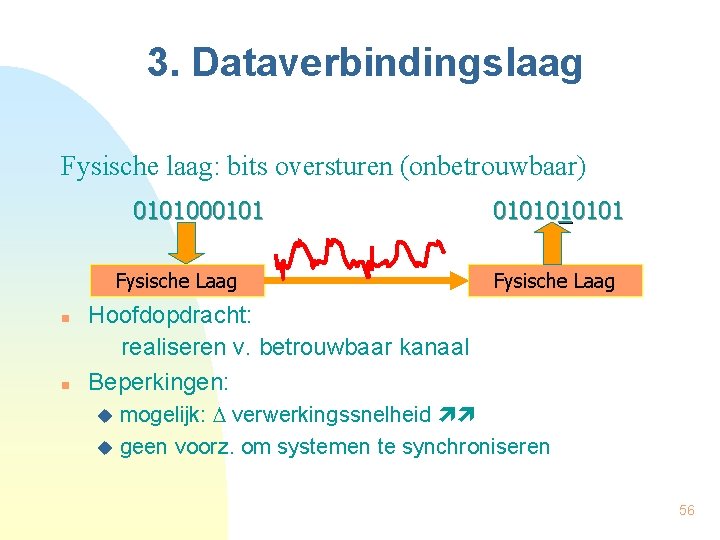 3. Dataverbindingslaag

Fysische laag: bits oversturen (onbetrouwbaar)

0101000101

0101010101

Fysische Laag

Fysische Laag

Hoofdopdracht:
realiseren v. betrouwbaar kanaal

Beperkingen:

mogelijk: $\Delta$ verwerkingssnelheid ↗↗

geen voorz. om systemen te synchroniseren

56